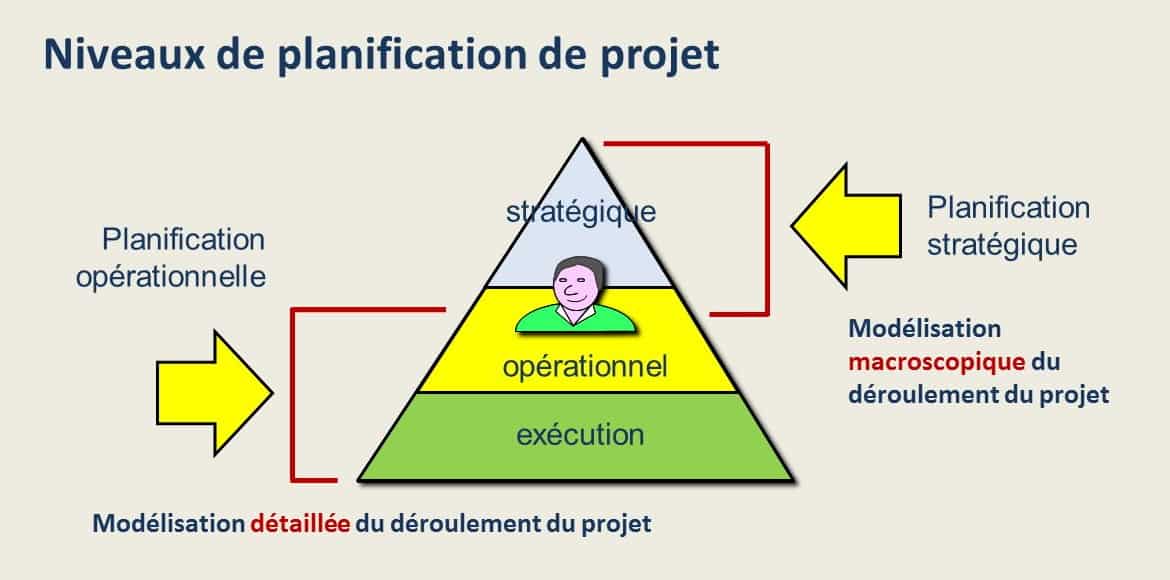 Niveaux de planification de projet

Planification opérationnelle

stratégique

opérationnel

exécution

Planification stratégique

Modélisation macroscopique du déroulement du projet

Modélisation détaillée du déroulement du projet